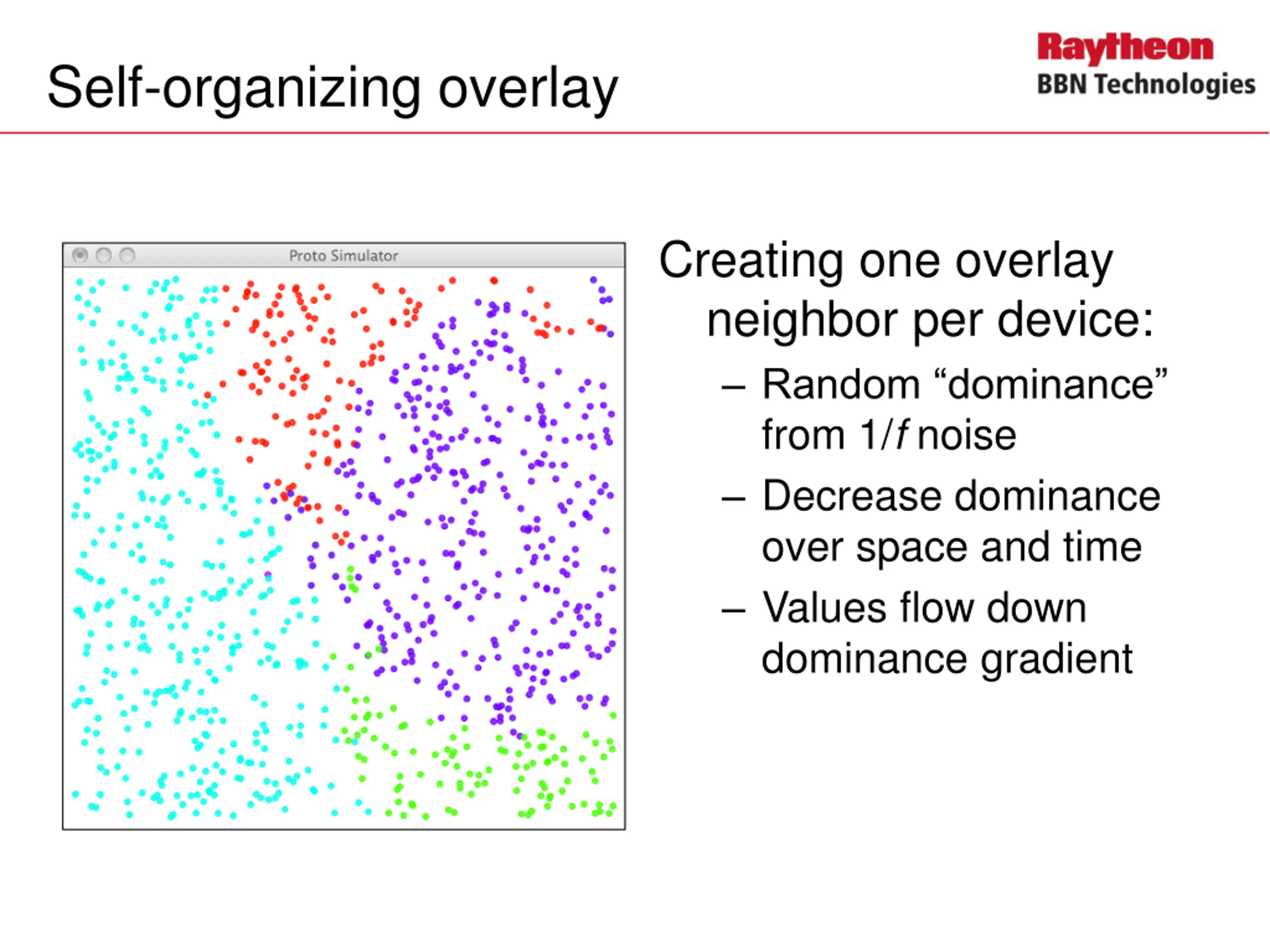 Self-organizing overlay

Raytheon
BBN Technologies

Proto Simulator

Creating one overlay neighbor per device:

– Random “dominance” from $1/f$ noise

– Decrease dominance over space and time

– Values flow down dominance gradient